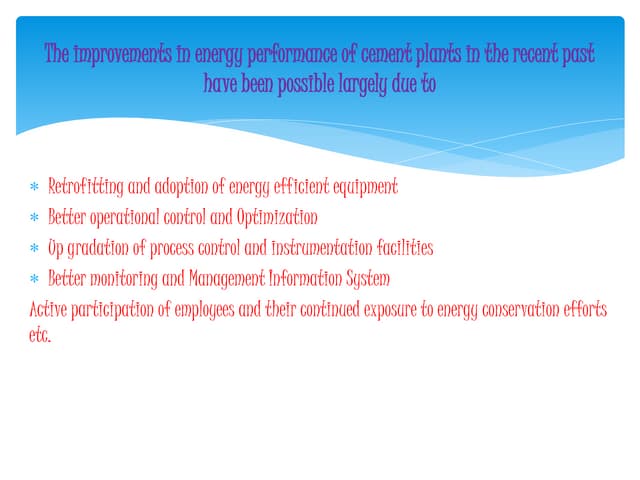 The improvements in energy performance of cement plants in the recent past have been possible largely due to

* Retrofitting and adoption of energy efficient equipment
* Better operational control and Optimization
* Up gradation of process control and instrumentation facilities
* Better monitoring and Management Information System

Active participation of employees and their continued exposure to energy conservation efforts etc.